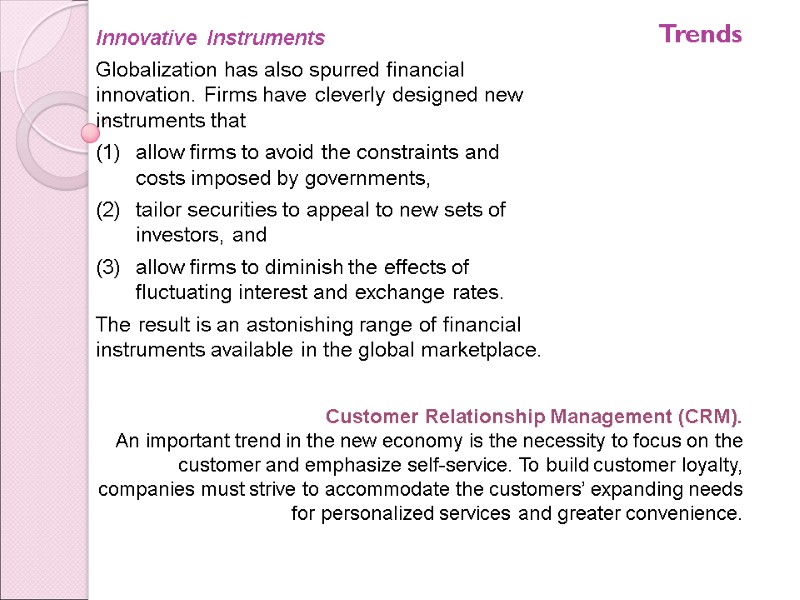 Trends

Innovative Instruments

Globalization has also spurred financial innovation. Firms have cleverly designed new instruments that

(1) allow firms to avoid the constraints and costs imposed by governments,

(2) tailor securities to appeal to new sets of investors, and

(3) allow firms to diminish the effects of fluctuating interest and exchange rates.

The result is an astonishing range of financial instruments available in the global marketplace.

Customer Relationship Management (CRM).
An important trend in the new economy is the necessity to focus on the customer and emphasize self-service. To build customer loyalty, companies must strive to accommodate the customers' expanding needs for personalized services and greater convenience.